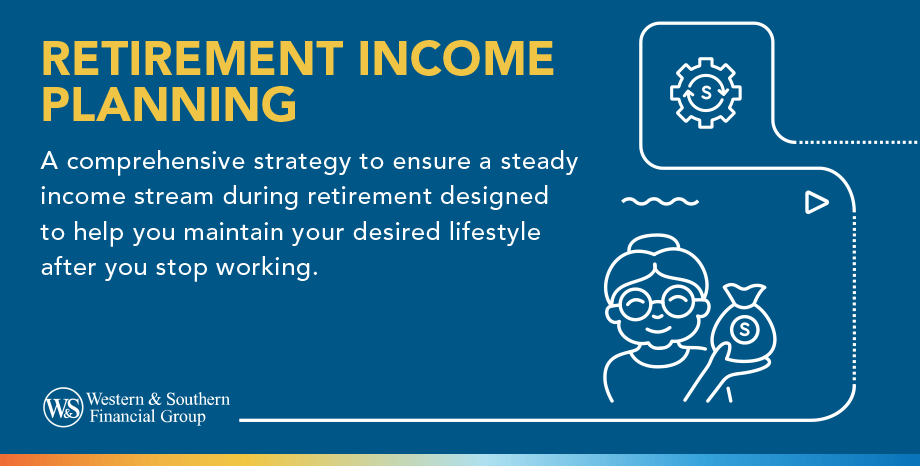 RETIREMENT INCOME PLANNING

A comprehensive strategy to ensure a steady income stream during retirement designed to help you maintain your desired lifestyle after you stop working.

$

$

W&S Western & Southern Financial Group